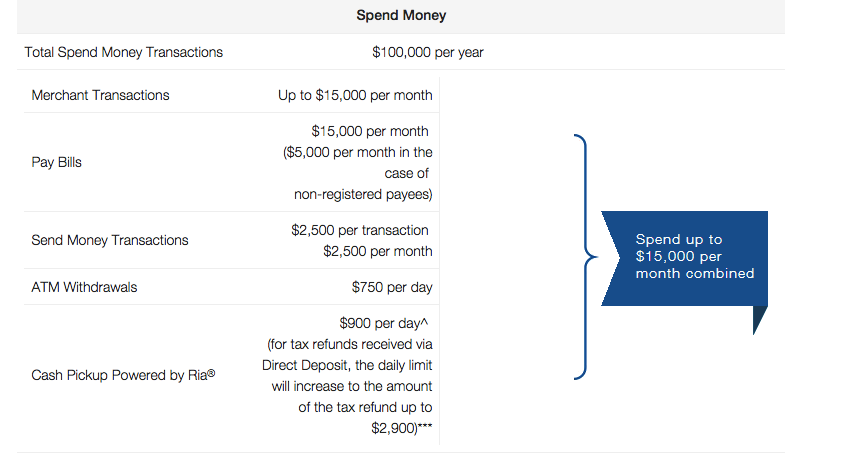 | Spend Money | |
|---|---|
| Total Spend Money Transactions | \$100,000 per year |
| Merchant Transactions | Up to \$15,000 per month |
| Pay Bills | \$15,000 per month (\$5,000 per month in the case of non-registered payees) |
| Send Money Transactions | \$2,500 per transaction \$2,500 per month |
| ATM Withdrawals | \$750 per day |
| Cash Pickup Powered by Ria® | \$900 per day^ (for tax refunds received via Direct Deposit, the daily limit will increase to the amount of the tax refund up to \$2,900)*** |

Spend up to \$15,000 per month combined